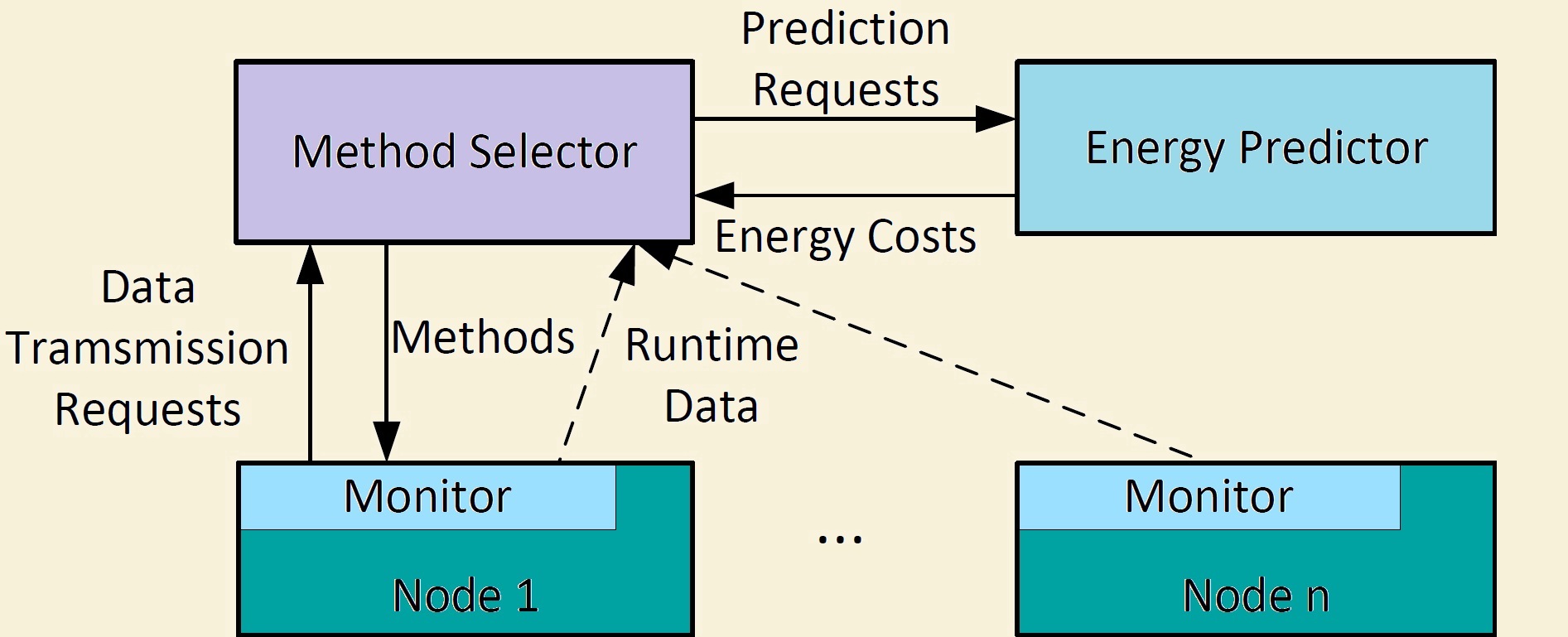 Prediction Requests

Method Selector

Energy Predictor

Energy Costs

Data Tramsmission Requests

Methods

Runtime Data

Monitor

Node 1

...

Monitor

Node n